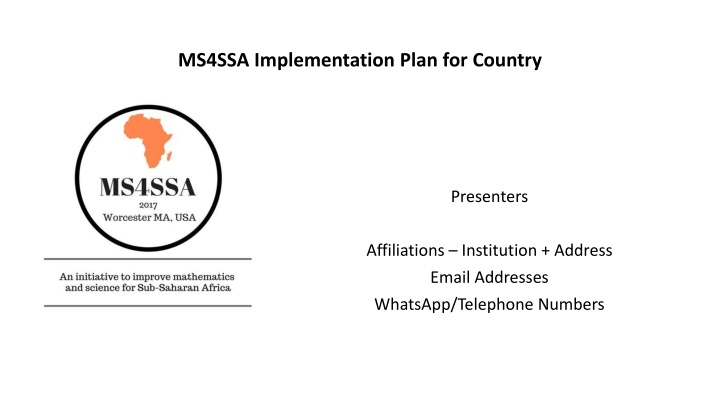 MS4SSA Implementation Plan for Country

MS4SSA
2017
Worcester MA, USA

An initiative to improve mathematics and science for Sub-Saharan Africa

Presenters

Affiliations – Institution + Address
Email Addresses
WhatsApp/Telephone Numbers